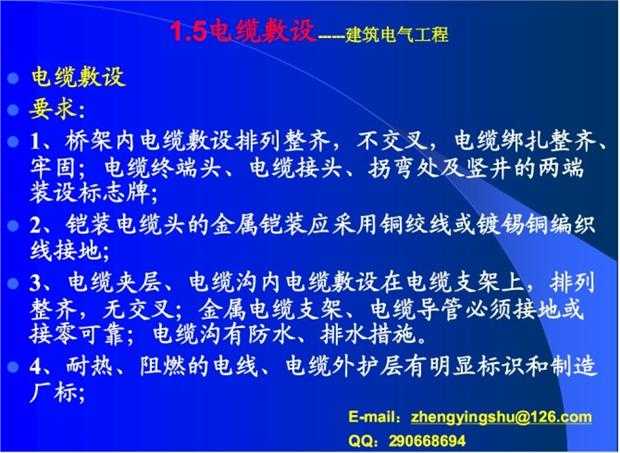 1.5电缆敷设-----建筑电气工程

电缆敷设

要求：

1、桥架内电缆敷设排列整齐，不交叉，电缆绑扎整齐、牢固；电缆终端头、电缆接头、拐弯处及竖井的两端装设标志牌；

2、铠装电缆头的金属铠装应采用铜绞线或镀锡铜编织线接地；

3、电缆夹层、电缆沟内电缆敷设在电缆支架上，排列整齐，无交叉；金属电缆支架、电缆导管必须接地或接零可靠；电缆沟有防水、排水措施。

4、耐热、阻燃的电线、电缆外护层有明显标识和制造厂标；

E-mail：zhengyingshu@126.com
QQ：290668694